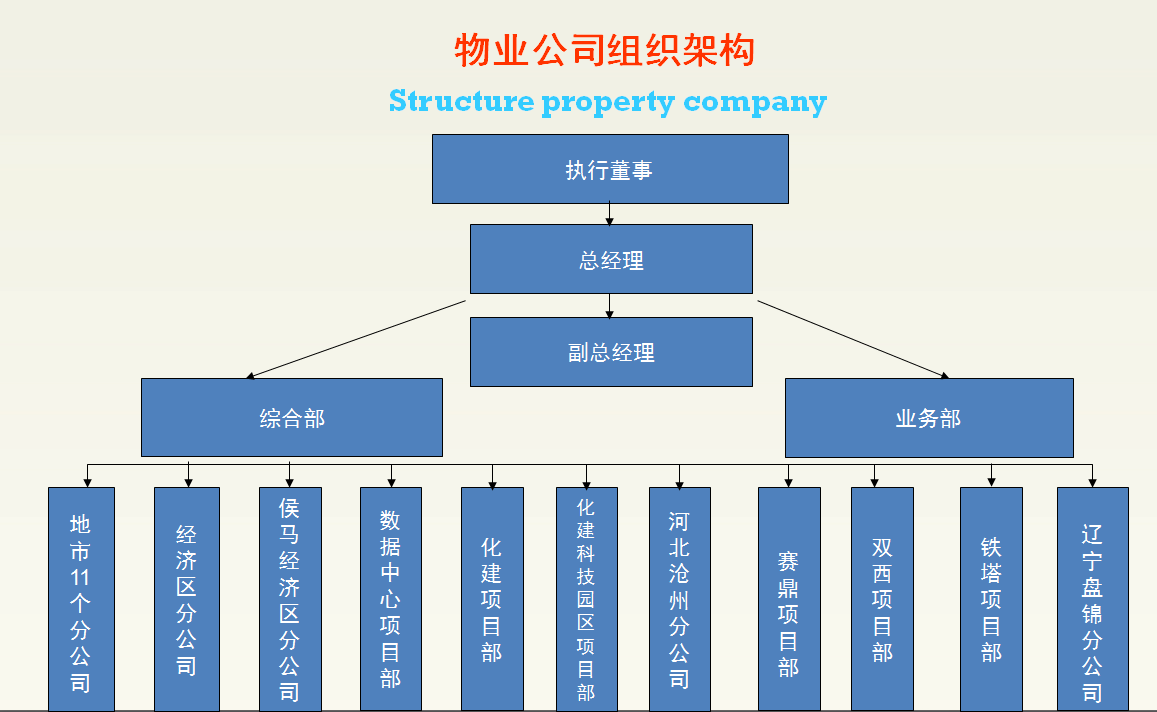 物业公司组织架构

Structure property company

执行董事

总经理

副总经理

综合部

业务部

地市11个分公司

经济区分公司

侯马经济区分公司

数据中心项目部

化建项目部

化建科技园区项目部

河北沧州分公司

赛鼎项目部

双西项目部

铁塔项目部

辽宁盘锦分公司